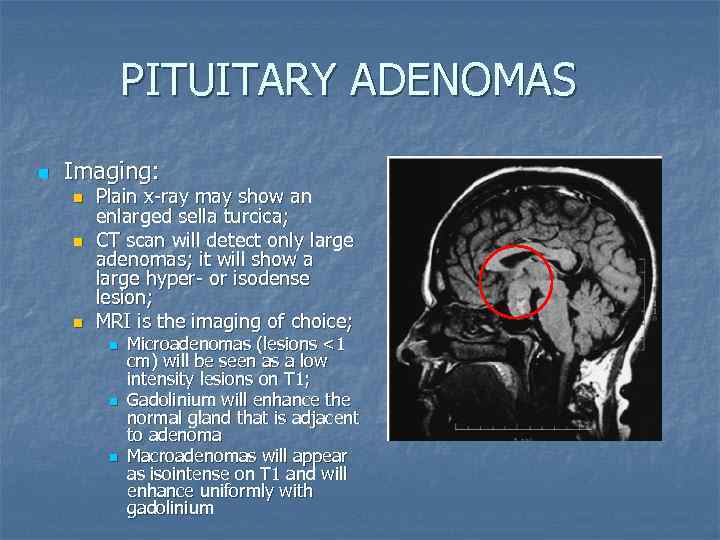 PITUITARY ADENOMAS

Imaging:

Plain x-ray may show an enlarged sella turcica;

CT scan will detect only large adenomas; it will show a large hyper- or isodense lesion;

MRI is the imaging of choice;

Microadenomas (lesions <1 cm) will be seen as a low intensity lesions on T1;

Gadolinium will enhance the normal gland that is adjacent to adenoma

Macroadenomas will appear as isointense on T1 and will enhance uniformly with gadolinium